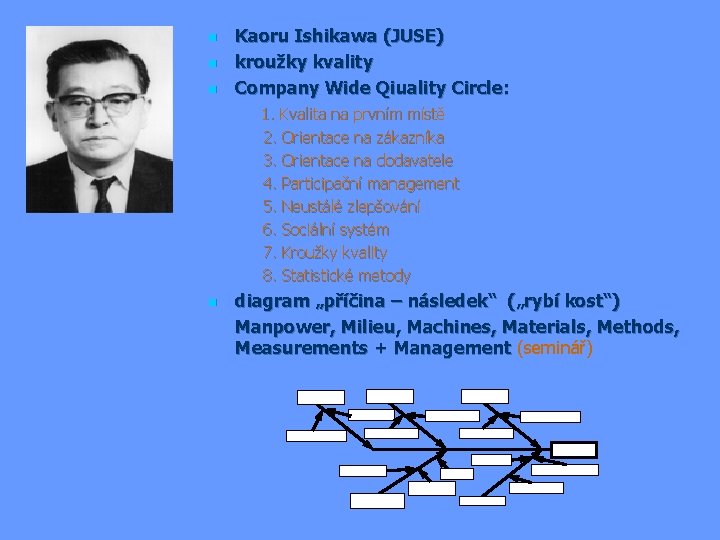 Kaoru Ishikawa (JUSE)

kroužky kvality

Company Wide Qiuality Circle:

1. Kvalita na prvním místě
2. Orientace na zákazníka
3. Orientace na dodavatele
4. Participační management
5. Neustálé zlepšování
6. Sociální systém
7. Kroužky kvality
8. Statistické metody

diagram „příčina – následek“ („rybí kost“)

Manpower, Milieu, Machines, Materials, Methods, Measurements + Management (seminář)